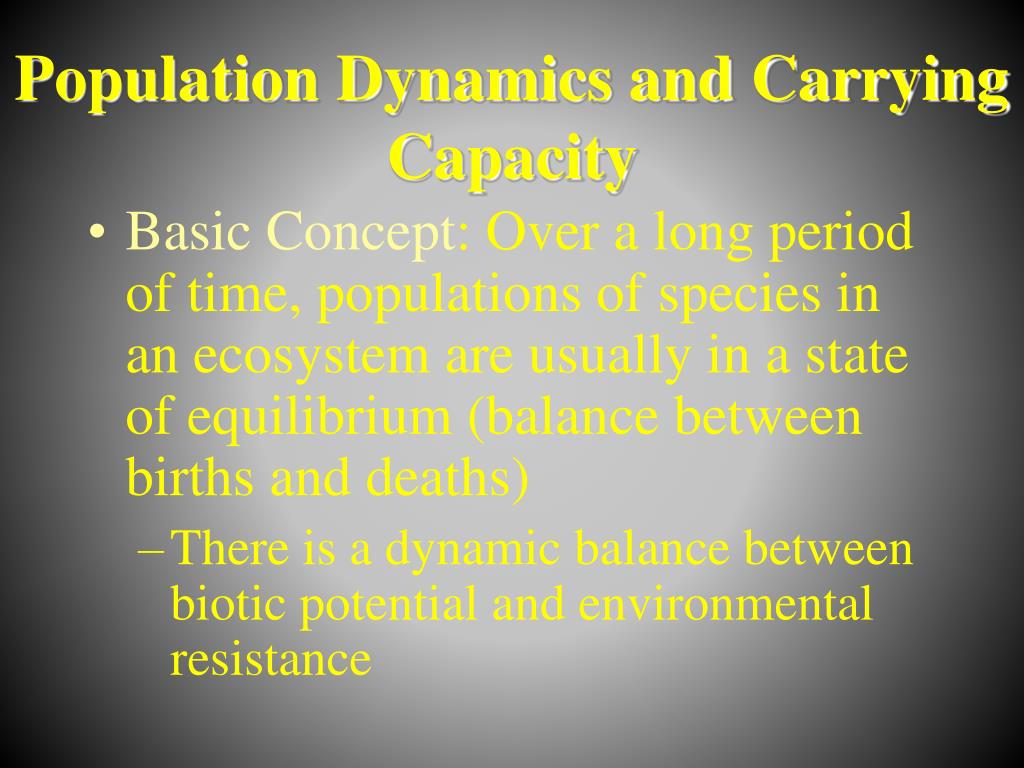 Population Dynamics and Carrying Capacity

• Basic Concept: Over a long period of time, populations of species in an ecosystem are usually in a state of equilibrium (balance between births and deaths)

– There is a dynamic balance between biotic potential and environmental resistance